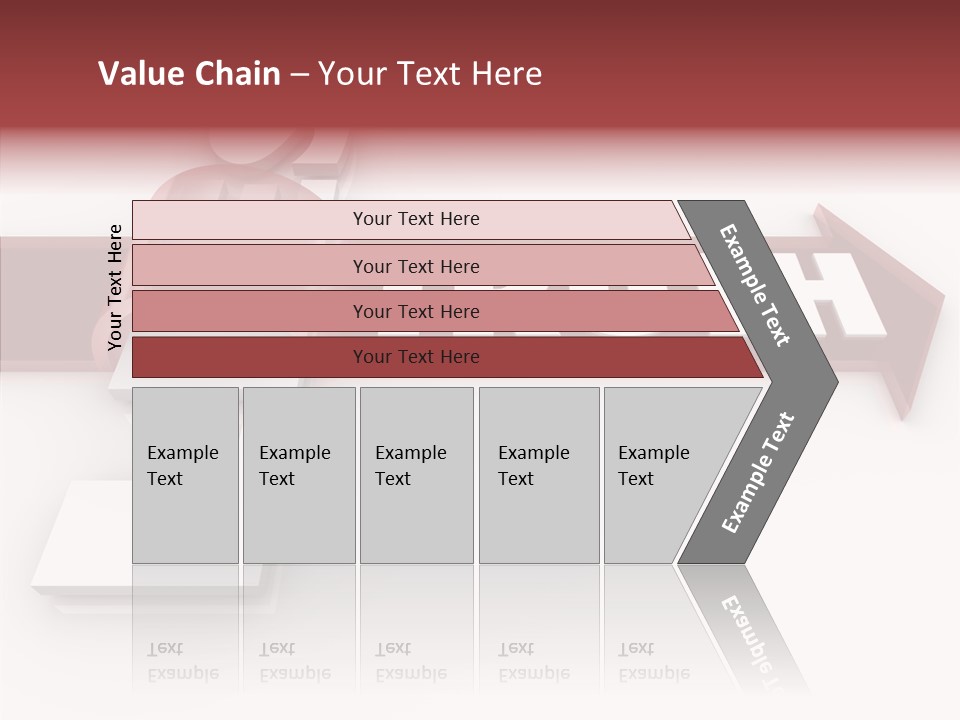 Value Chain – Your Text Here

Your Text Here

Your Text Here

Your Text Here

Your Text Here

Your Text Here

Example Text

Example Text

Example Text

Example Text

Example Text

Example Text

Example Text